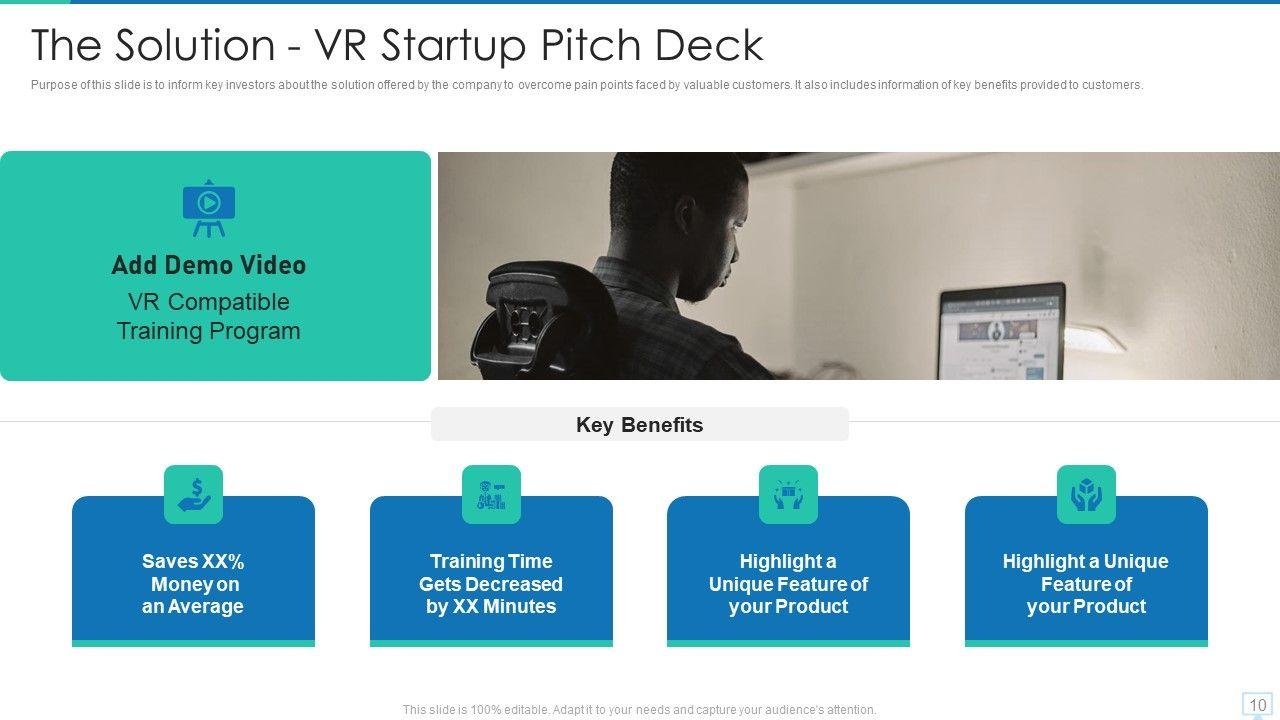 The Solution - VR Startup Pitch Deck

Purpose of this slide is to inform key investors about the solution offered by the company to overcome pain points faced by valuable customers. It also includes information of key benefits provided to customers.

Add Demo Video

VR Compatible Training Program

Key Benefits

Saves XX% Money on an Average

Training Time Gets Decreased by XX Minutes

Highlight a Unique Feature of your Product

Highlight a Unique Feature of your Product

This slide is 100% editable. Adapt it to your needs and capture your audience's attention.

10